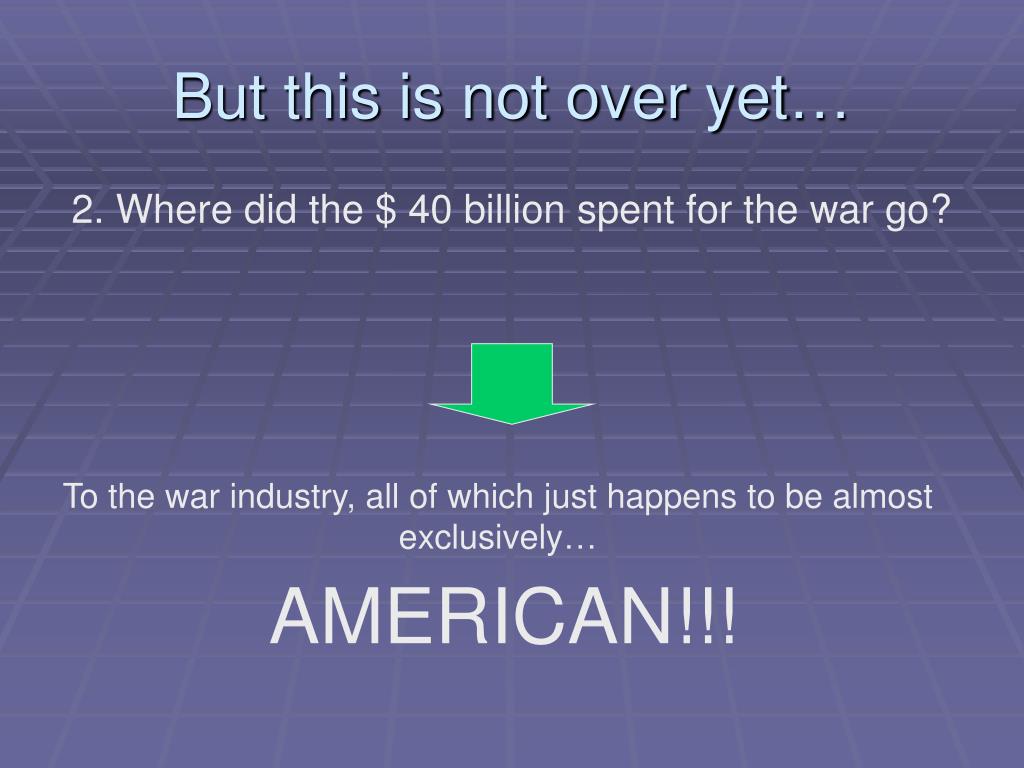 But this is not over yet…

2. Where did the \$ 40 billion spent for the war go?

To the war industry, all of which just happens to be almost exclusively…

AMERICAN!!!